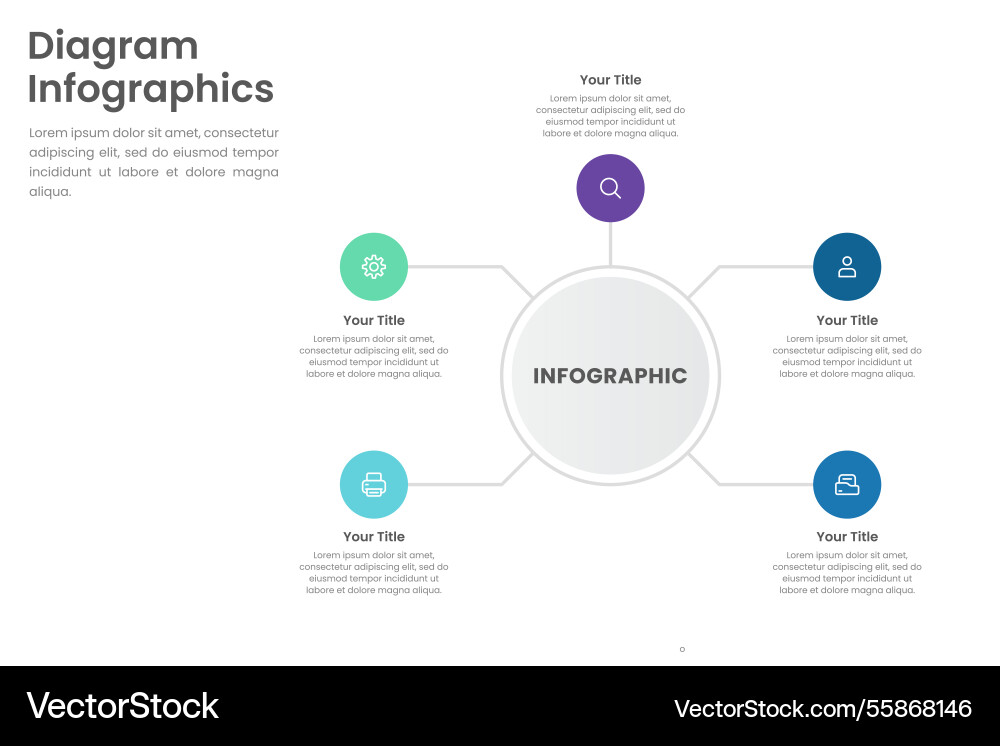 Diagram Infographics

Lorem ipsum dolor sit amet, consectetur adipiscing elit, sed do eiusmod tempor incididunt ut labore et dolore magna aliqua.

Your Title

Lorem ipsum dolor sit amet, consectetur adipiscing elit, sed do eiusmod tempor incididunt ut labore et dolore magna aliqua.

Your Title

Lorem ipsum dolor sit amet, consectetur adipiscing elit, sed do eiusmod tempor incididunt ut labore et dolore magna aliqua.

INFOGRAPHIC

Your Title

Lorem ipsum dolor sit amet, consectetur adipiscing elit, sed do eiusmod tempor incididunt ut labore et dolore magna aliqua.

Your Title

Lorem ipsum dolor sit amet, consectetur adipiscing elit, sed do eiusmod tempor incididunt ut labore et dolore magna aliqua.

Your Title

Lorem ipsum dolor sit amet, consectetur adipiscing elit, sed do eiusmod tempor incididunt ut labore et dolore magna aliqua.

VectorStock

VectorStock.com/55868146